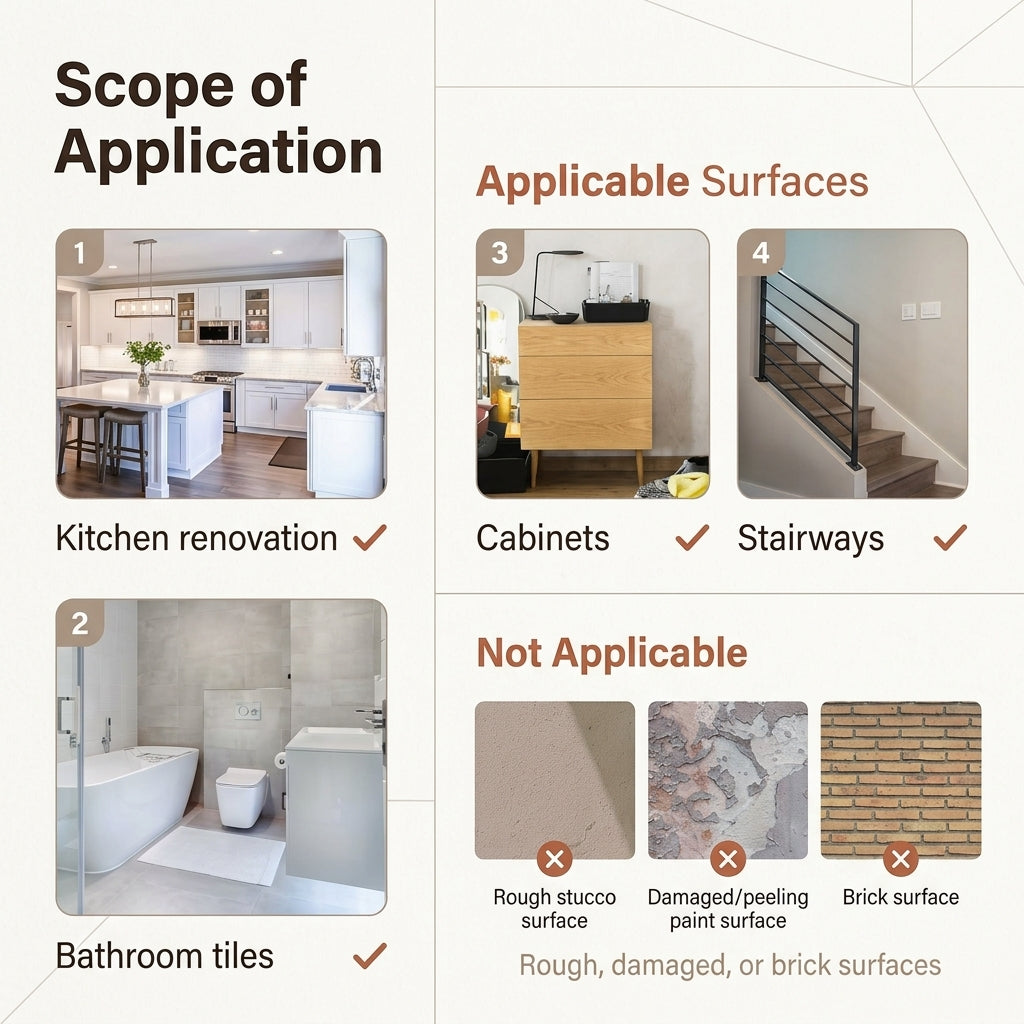 Scope of Application

1

Kitchen renovation ✓

2

Bathroom tiles ✓

Applicable Surfaces

3

Cabinets ✓

4

Stairways ✓

Not Applicable

Rough stucco surface

Damaged/peeling paint surface

Brick surface

Rough, damaged, or brick surfaces